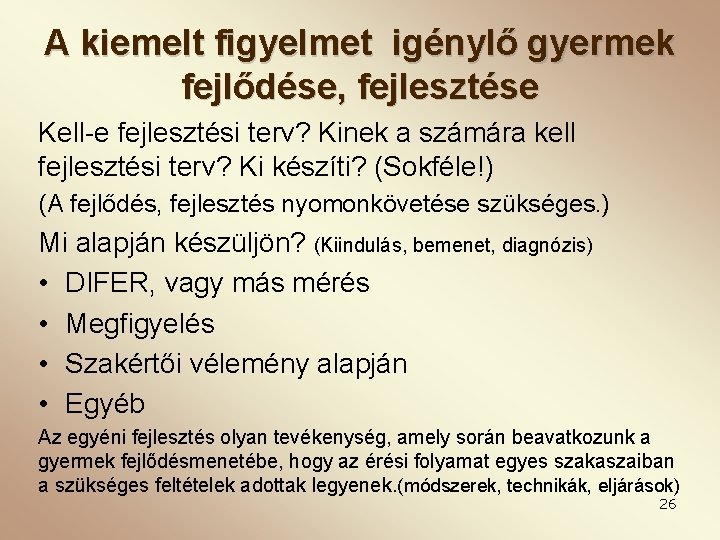 A kiemelt figyelmet igénylő gyermek fejlődése, fejlesztése

Kell-e fejlesztési terv? Kinek a számára kell fejlesztési terv? Ki készíti? (Sokféle!)

(A fejlődés, fejlesztés nyomonkövetése szükséges.)

Mi alapján készüljön? (Kiindulás, bemenet, diagnózis)

• DIFER, vagy más mérés
• Megfigyelés
• Szakértői vélemény alapján
• Egyéb

Az egyéni fejlesztés olyan tevékenység, amely során beavatkozunk a gyermek fejlődésmenetébe, hogy az érési folyamat egyes szakaszaiban a szükséges feltételek adottak legyenek.(módszerek, technikák, eljárások)

26